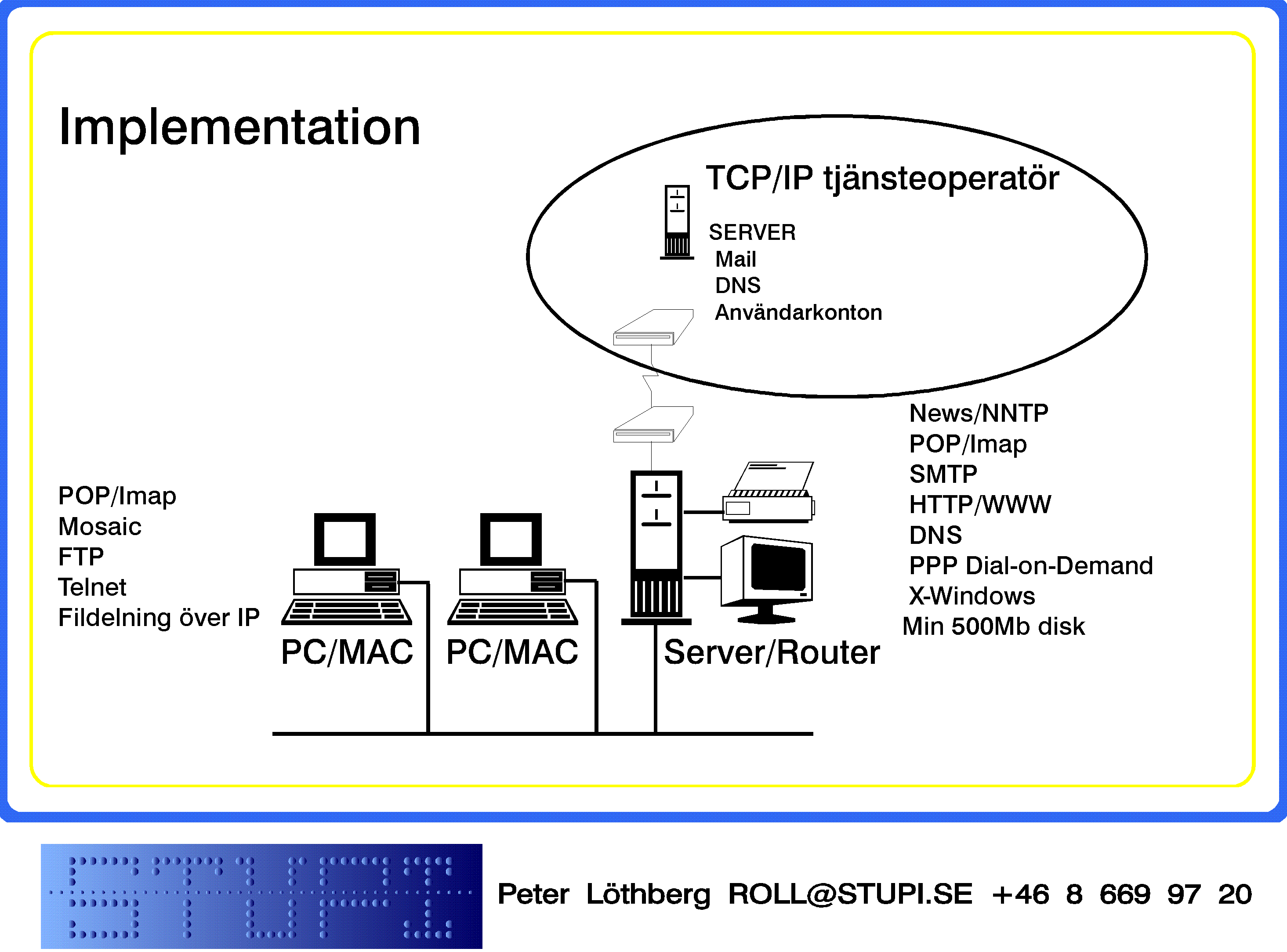 Implementation

TCP/IP tjänsteoperatör

SERVER
Mail
DNS
Användarkonton

News/NNTP
POP/Imap
SMTP
HTTP/WWW
DNS
PPP Dial-on-Demand
X-Windows
Min 500Mb disk

POP/Imap
Mosaic
FTP
Telnet
Fildelning över IP

PC/MAC PC/MAC Server/Router

STUPI

Peter Löthberg ROLL@STUPI.SE +46 8 669 97 20